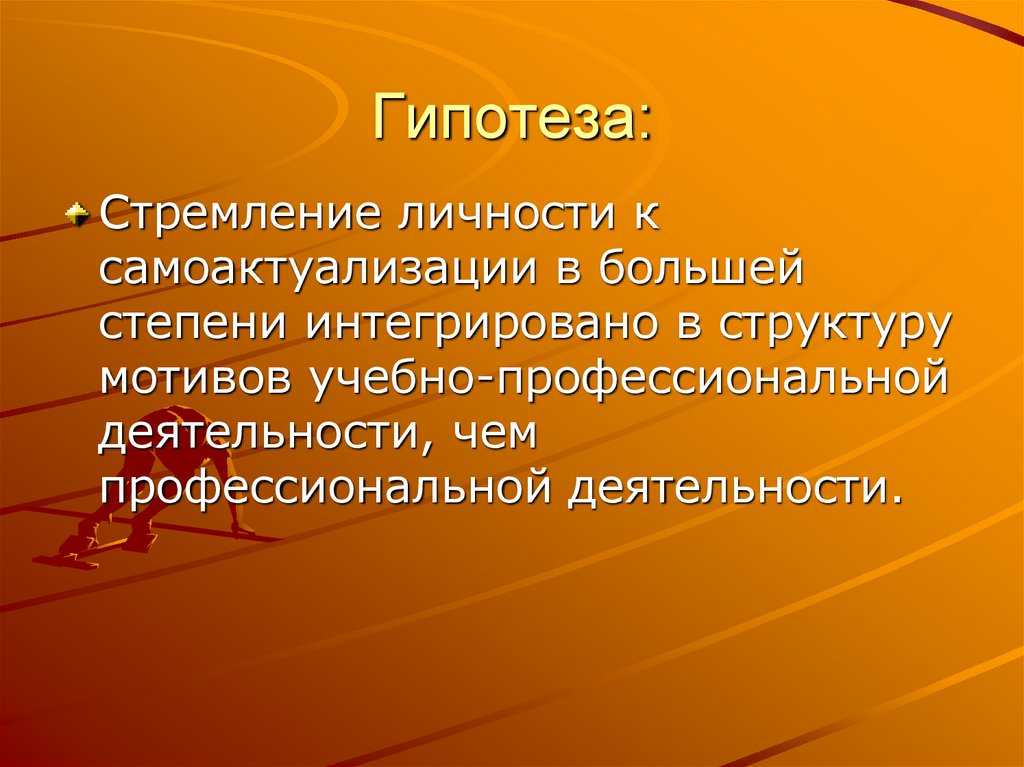 Гипотеза:

Стремление личности к самоактуализации в большей степени интегрировано в структуру мотивов учебно-профессиональной деятельности, чем профессиональной деятельности.